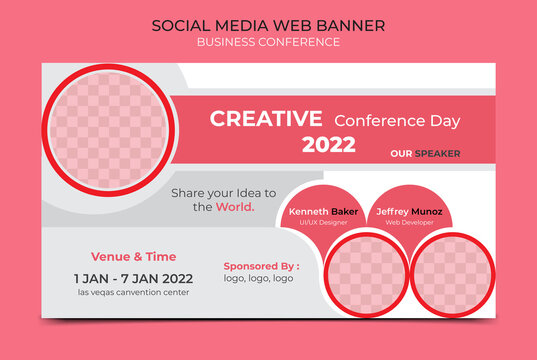 SOCIAL MEDIA WEB BANNER
BUSINESS CONFERENCE

CREATIVE Conference Day
2022

OUR SPEAKER

Share your Idea to the World.

Kenneth Baker
UI/UX Designer

Jeffrey Munoz
Web Developer

Venue & Time
1 JAN - 7 JAN 2022
las veqas canvention center

Sponsored By :
logo, logo, logo